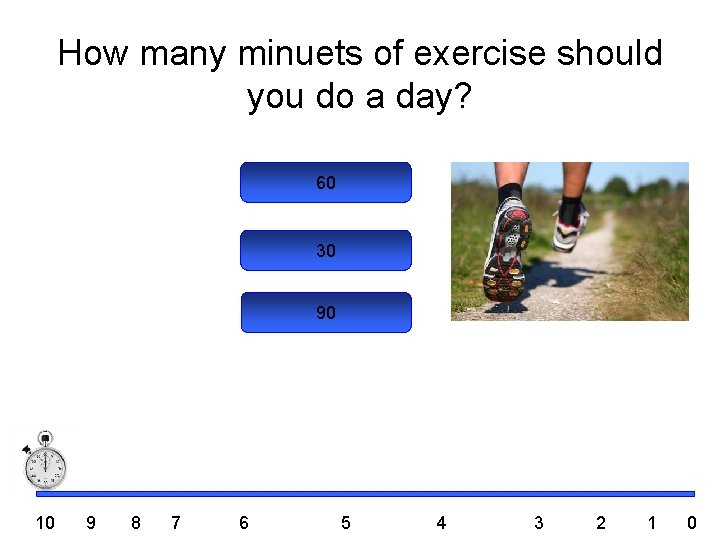 How many minuets of exercise should you do a day?

60

30

90

10 9 8 7 6 5 4 3 2 1 0